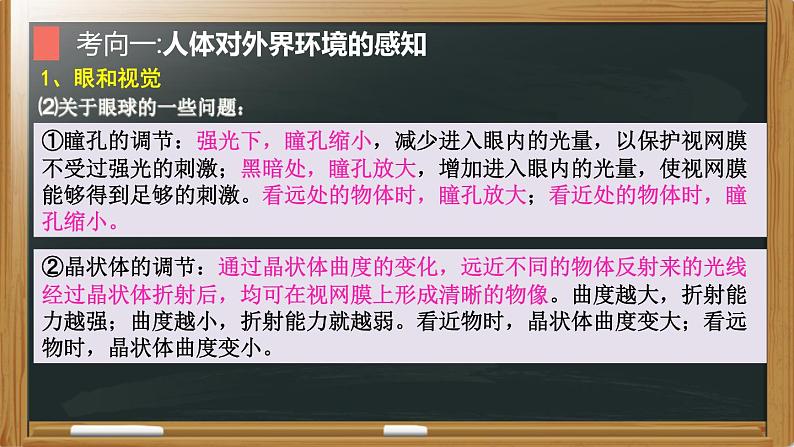 考向一:人体对外界环境的感知

1、眼和视觉

⑵关于眼球的一些问题：

①瞳孔的调节：强光下，瞳孔缩小，减少进入眼内的光量，以保护视网膜不受过强光的刺激；黑暗处，瞳孔放大，增加进入眼内的光量，使视网膜能够得到足够的刺激。看远处的物体时，瞳孔放大；看近处的物体时，瞳孔缩小。

②晶状体的调节：通过晶状体曲度的变化，远近不同的物体反射来的光线经过晶状体折射后，均可在视网膜上形成清晰的物像。曲度越大，折射能力越强；曲度越小，折射能力就越弱。看近物时，晶状体曲度变大；看远物时，晶状体曲度变小。